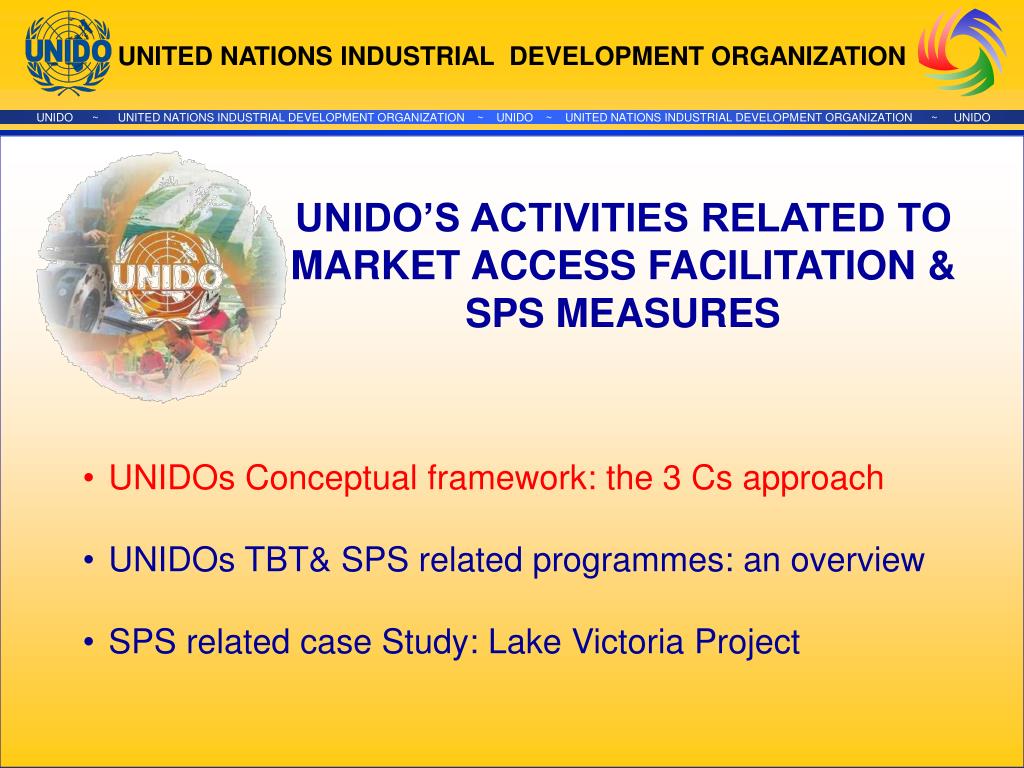 UNIDO

UNITED NATIONS INDUSTRIAL DEVELOPMENT ORGANIZATION

UNIDO ~ UNITED NATIONS INDUSTRIAL DEVELOPMENT ORGANIZATION ~ UNIDO ~ UNITED NATIONS INDUSTRIAL DEVELOPMENT ORGANIZATION ~ UNIDO

UNIDO

UNIDO'S ACTIVITIES RELATED TO MARKET ACCESS FACILITATION & SPS MEASURES

• UNIDOs Conceptual framework: the 3 Cs approach

• UNIDOs TBT& SPS related programmes: an overview

• SPS related case Study: Lake Victoria Project